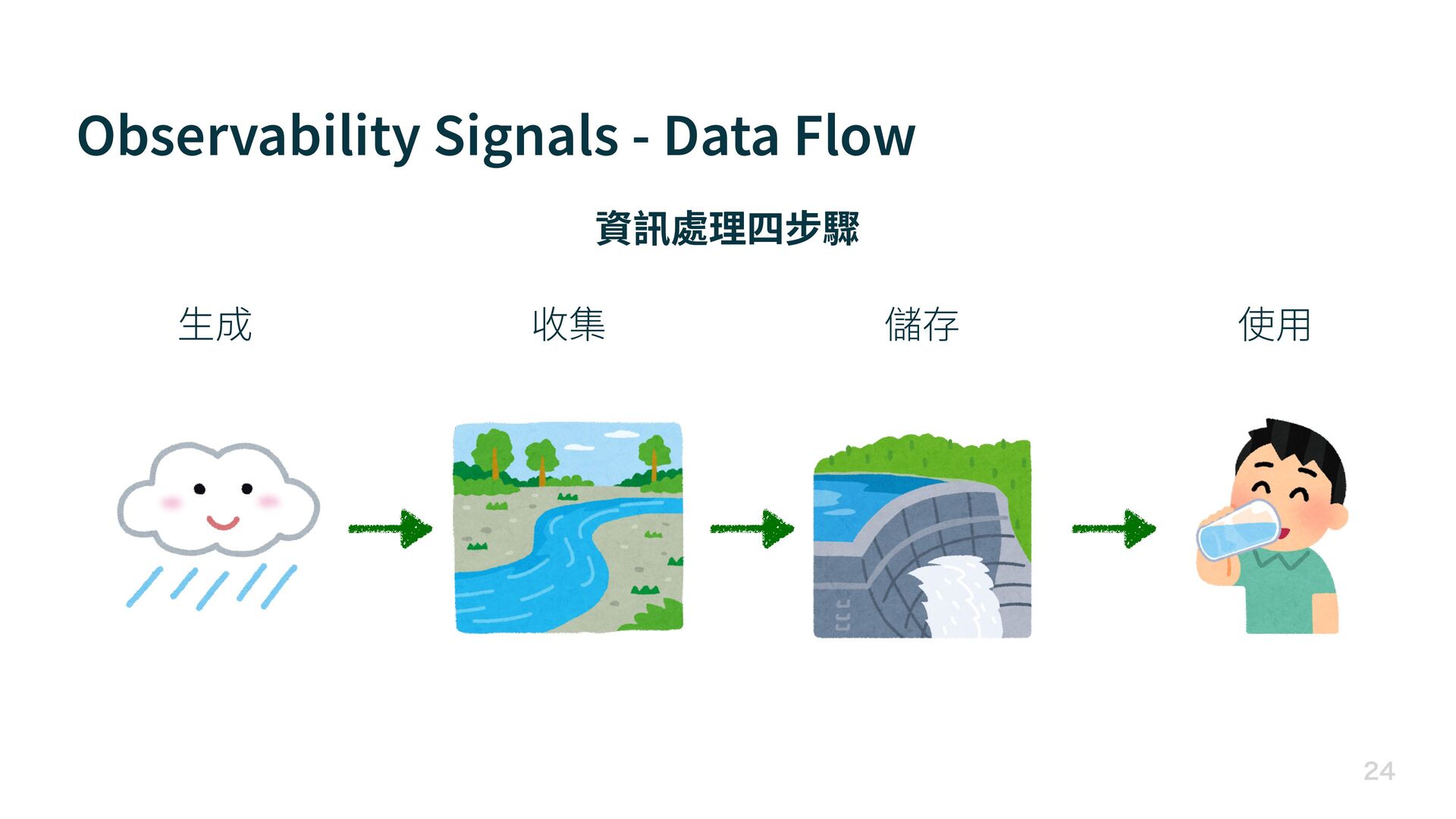 Observability Signals - Data Flow

資訊處理四步驟

生成

收集

儲存

使用

24